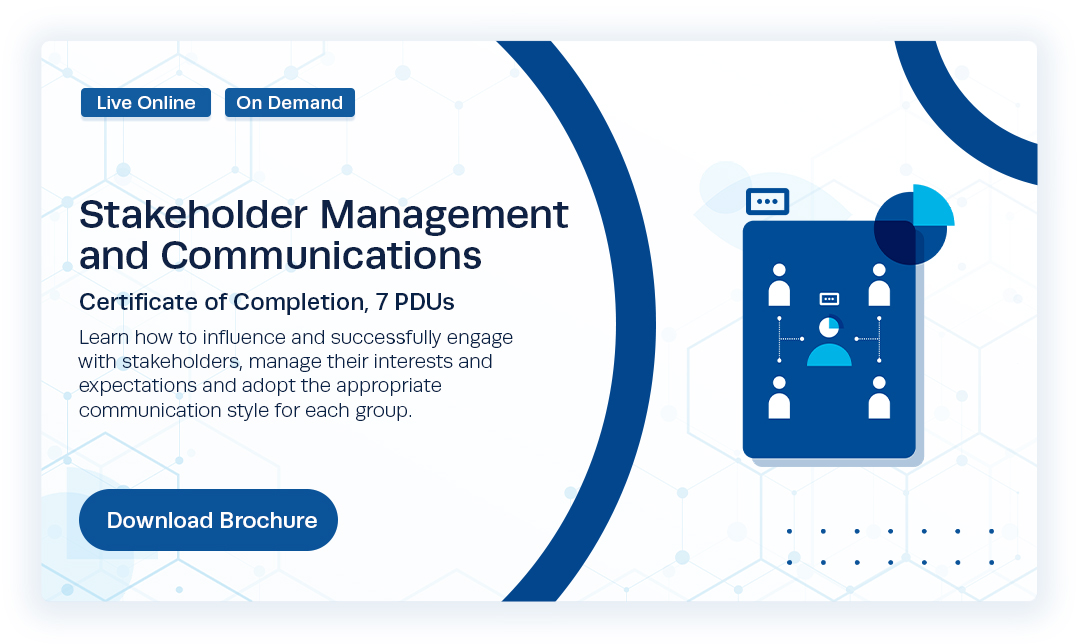 Live Online On Demand

Stakeholder Management and Communications

Certificate of Completion, 7 PDUs

Learn how to influence and successfully engage with stakeholders, manage their interests and expectations and adopt the appropriate communication style for each group.

Download Brochure